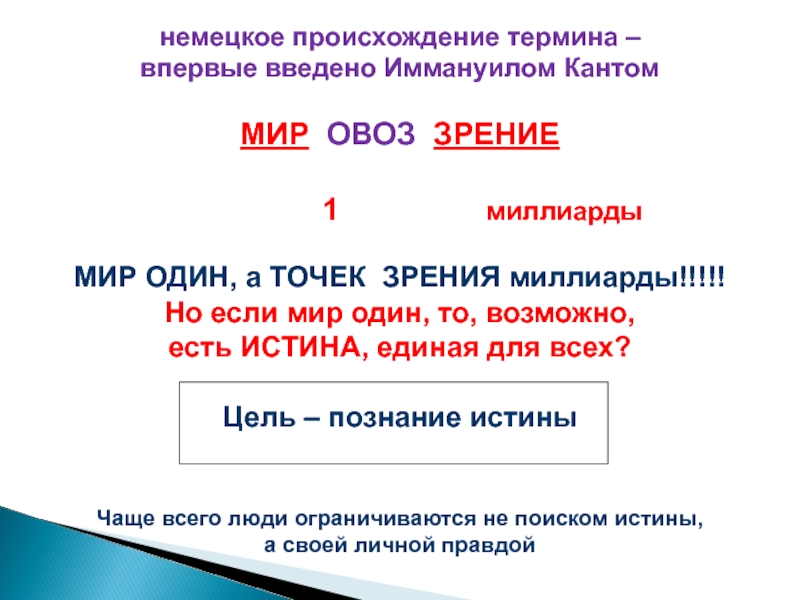 немецкое происхождение термина – впервые введено Иммануилом Кантом

МИР ОВОЗ ЗРЕНИЕ

1 миллиарды

МИР ОДИН, а ТОЧЕК ЗРЕНИЯ миллиарды!!!!!
Но если мир один, то, возможно, есть ИСТИНА, единая для всех?

Цель – познание истины

Чаще всего люди ограничиваются не поиском истины, а своей личной правдой